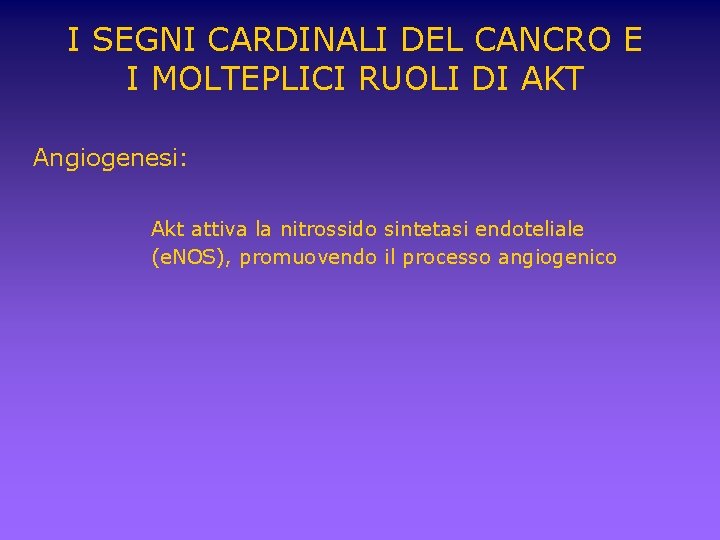 I SEGNI CARDINALI DEL CANCRO E I MOLTEPLICI RUOLI DI AKT

Angiogenesi:

Akt attiva la nitrossido sintetasi endoteliale (eNOS), promuovendo il processo angiogenico